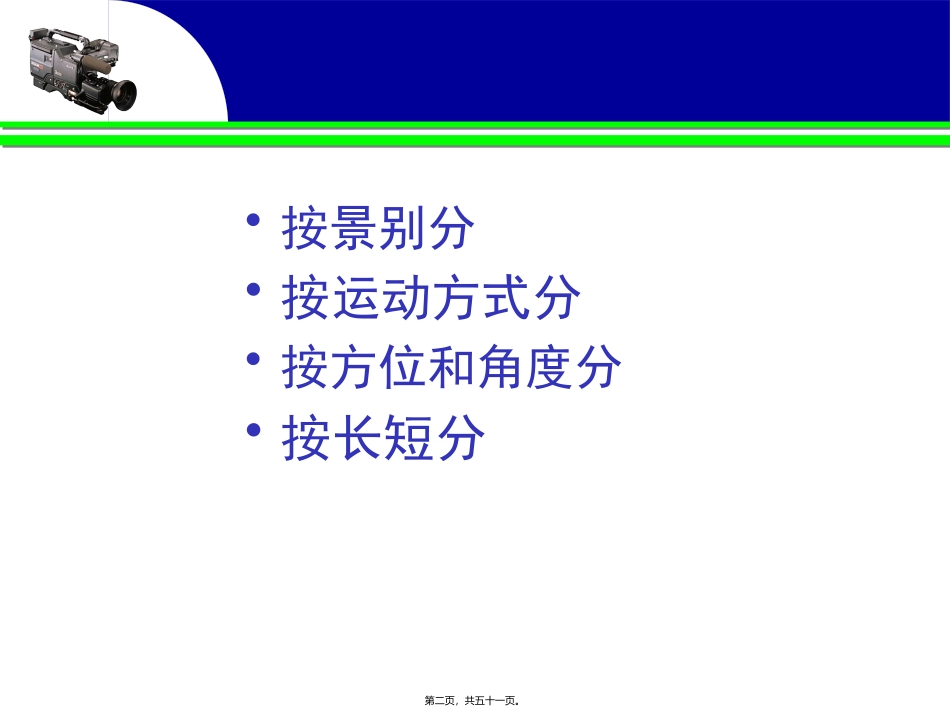 • 按景别分
• 按运动方式分
• 按方位和角度分
• 按长短分

第二页，共五十一页。